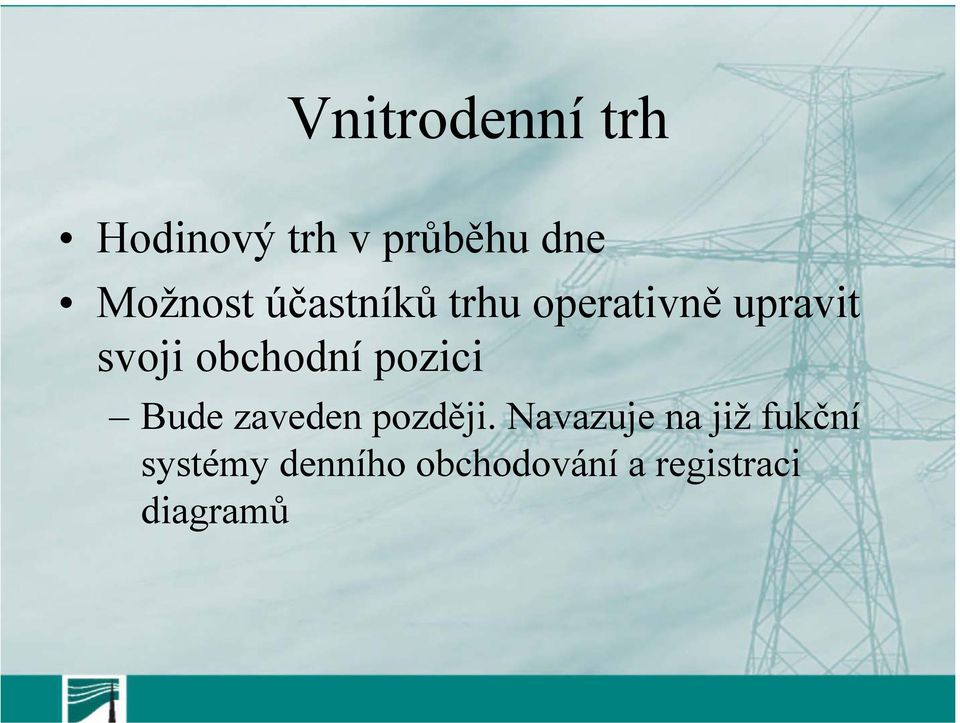 Vnitrodenní trh

• Hodinový trh v průběhu dne
• Možnost účastníků trhu operativně upravit svoji obchodní pozici
– Bude zaveden později. Navazuje na již fukční systémy denního obchodování a registraci diagramů